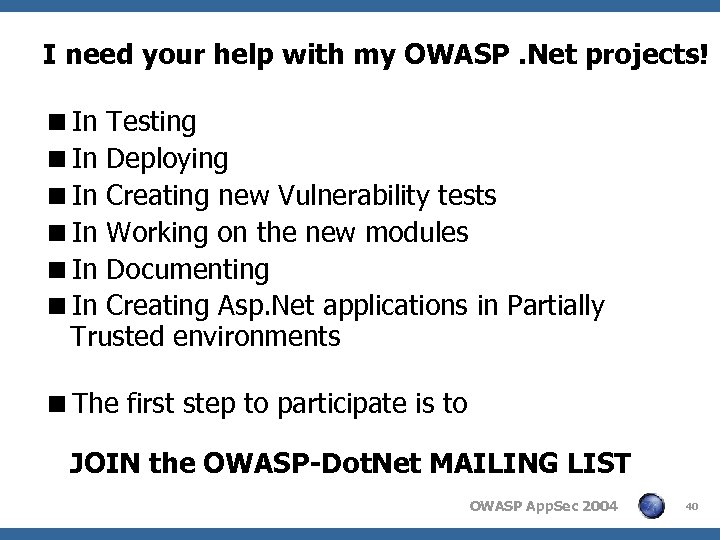 I need your help with my OWASP .Net projects!

■ In Testing
■ In Deploying
■ In Creating new Vulnerability tests
■ In Working on the new modules
■ In Documenting
■ In Creating Asp.Net applications in Partially Trusted environments

■ The first step to participate is to

JOIN the OWASP-DotNet MAILING LIST

OWASP AppSec 2004 40